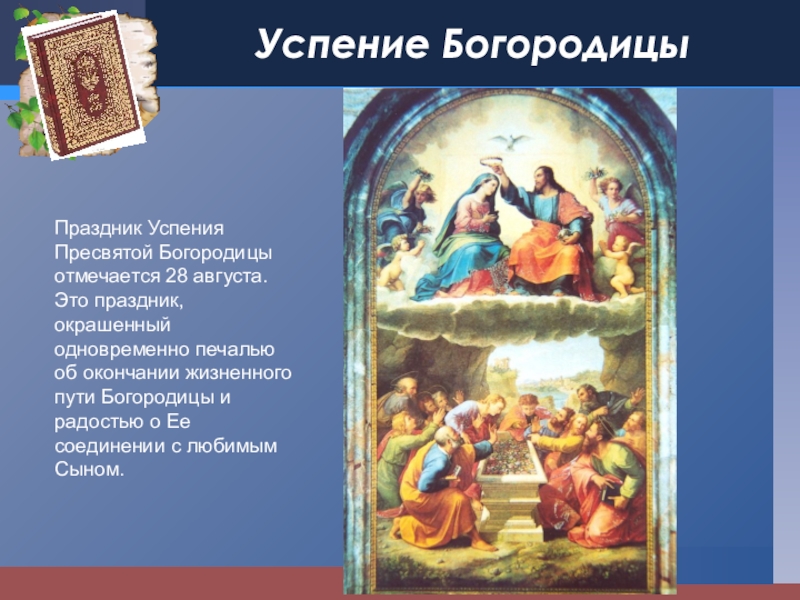 Успение Богородицы

Праздник Успения Пресвятой Богородицы отмечается 28 августа. Это праздник, окрашенный одновременно печалью об окончании жизненного пути Богородицы и радостью о Ее соединении с любимым Сыном.